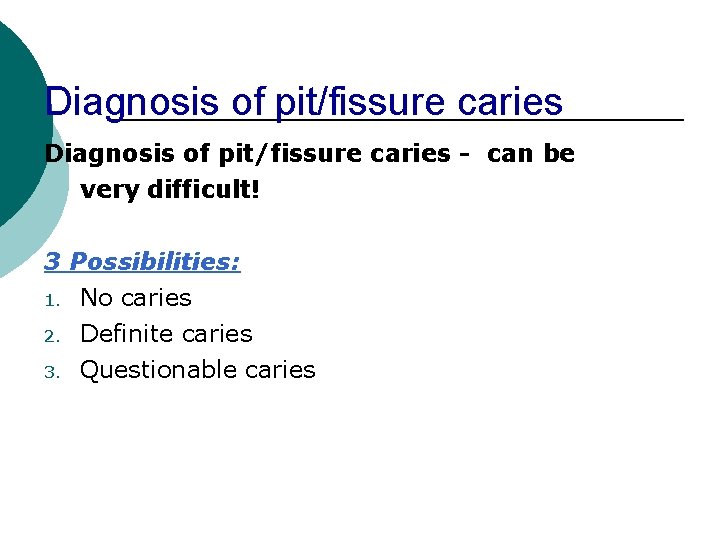 Diagnosis of pit/fissure caries

Diagnosis of pit/fissure caries - can be very difficult!

3 Possibilities:

1. No caries
2. Definite caries
3. Questionable caries